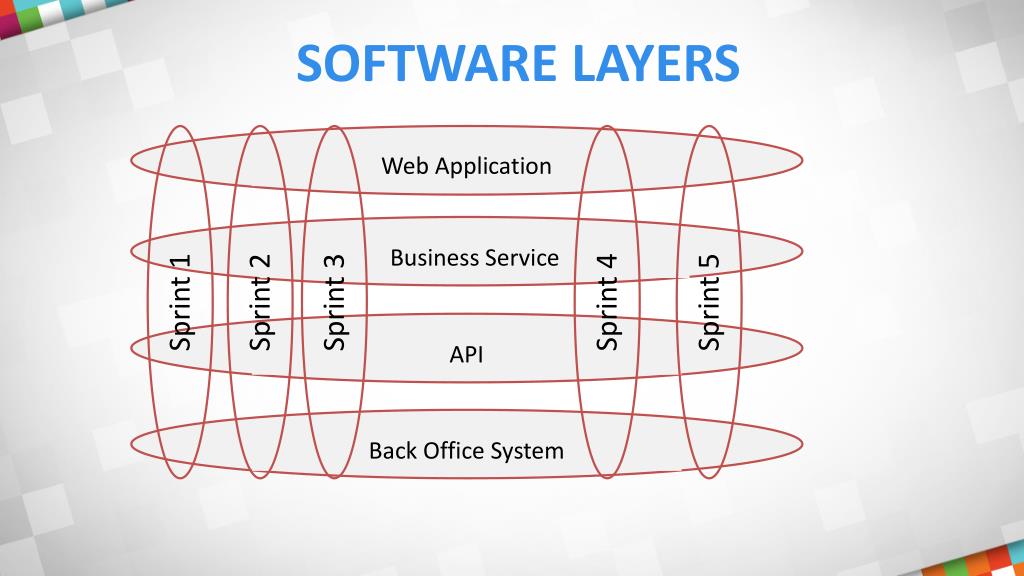 SOFTWARE LAYERS

Web Application

Business Service

API

Back Office System

Sprint 1

Sprint 2

Sprint 3

Sprint 4

Sprint 5